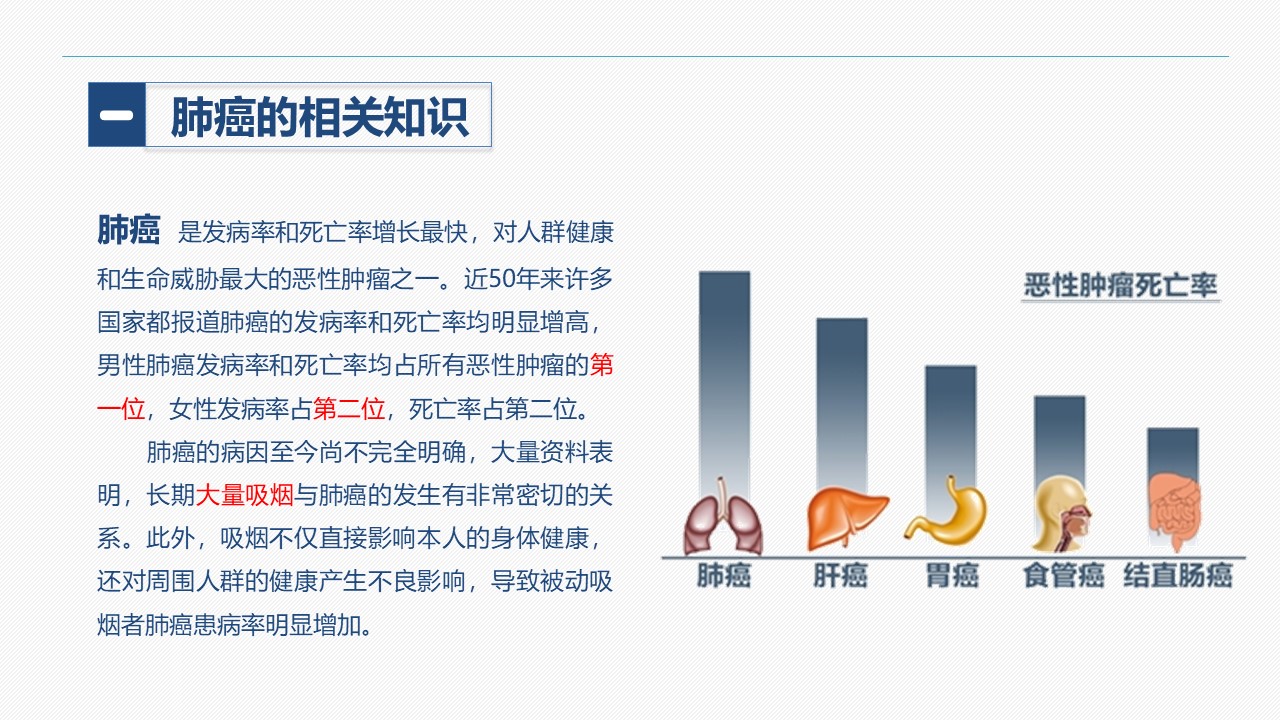 一 肺癌的相关知识

肺癌 是发病率和死亡率增长最快，对人群健康和生命威胁最大的恶性肿瘤之一。近50年来许多国家都报道肺癌的发病率和死亡率均明显增高，男性肺癌发病率和死亡率均占所有恶性肿瘤的第一位，女性发病率占第二位，死亡率占第二位。

肺癌的病因至今尚不完全明确，大量资料表明，长期大量吸烟与肺癌的发生有非常密切的关系。此外，吸烟不仅直接影响本人的身体健康，还对周围人群的健康产生不良影响，导致被动吸烟者肺癌患病率明显增加。

恶性肿瘤死亡率

肺癌 肝癌 胃癌 食管癌 结直肠癌